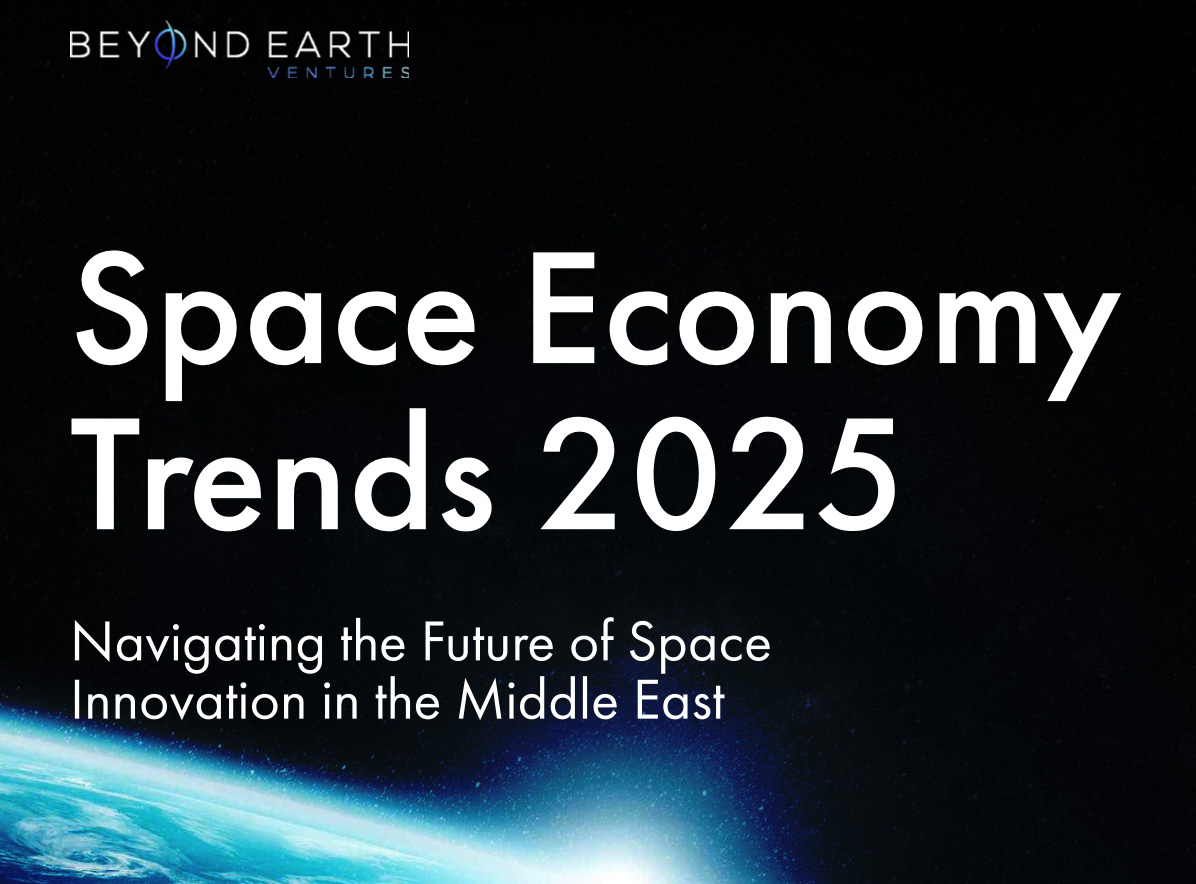 BEYOND EARTH
VENTURES

Space Economy Trends 2025

Navigating the Future of Space Innovation in the Middle East